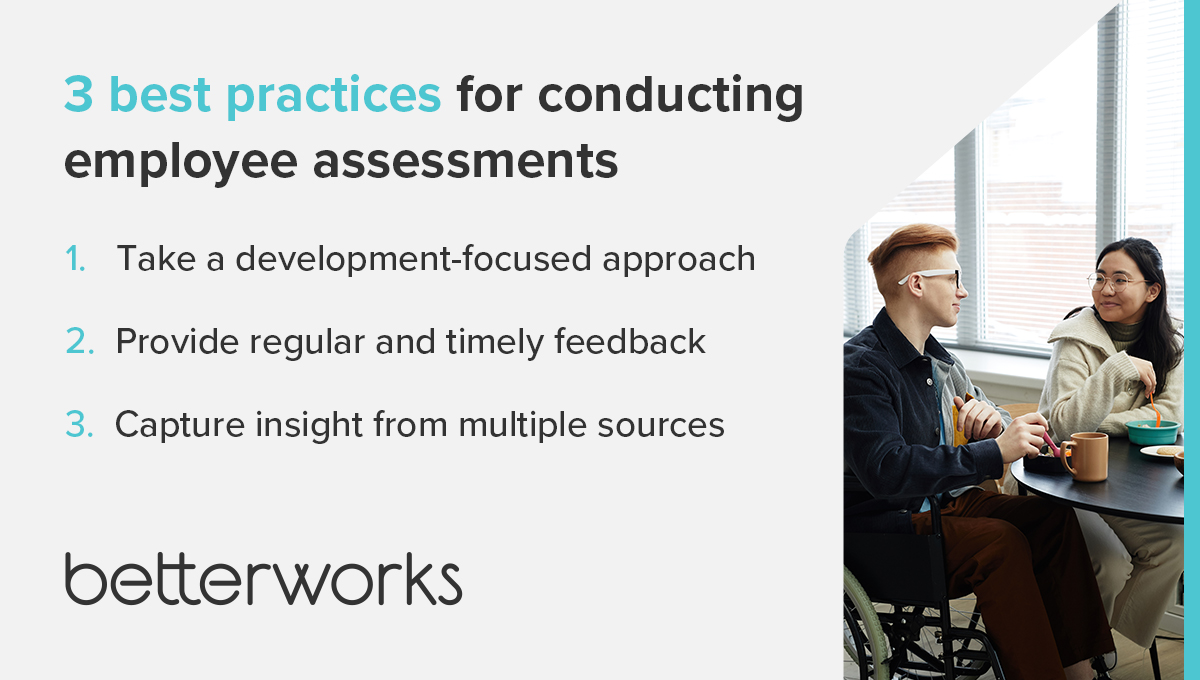 3 best practices for conducting employee assessments

1. Take a development-focused approach
2. Provide regular and timely feedback
3. Capture insight from multiple sources

betterworks